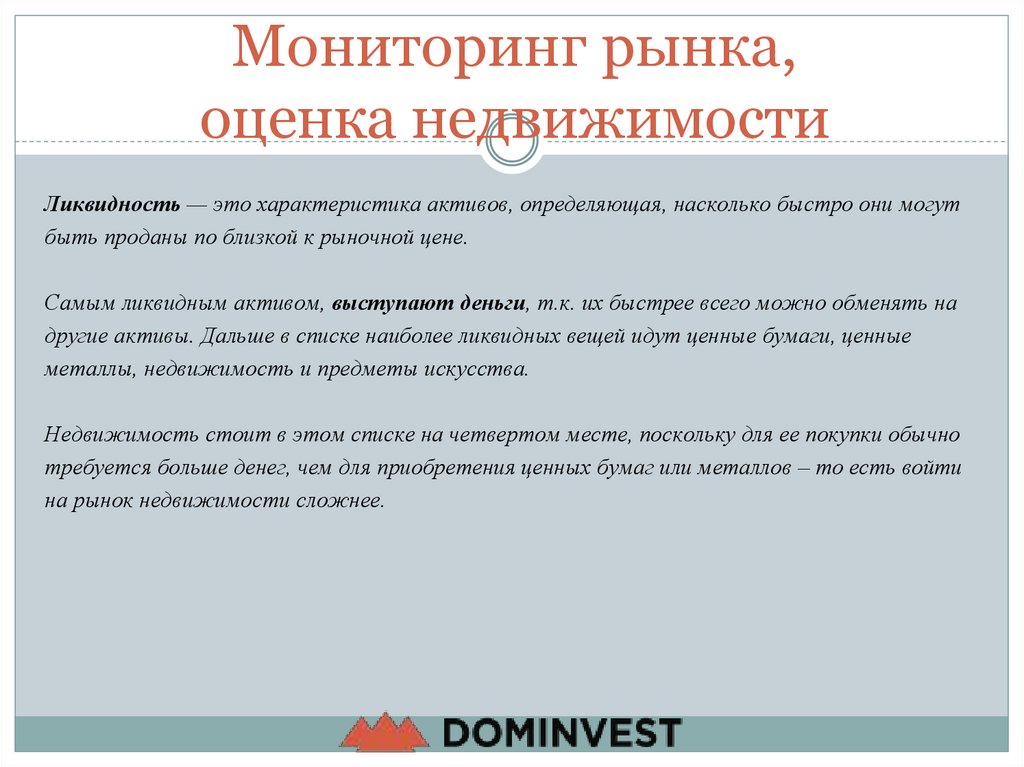 Мониторинг рынка, оценка недвижимости

Ликвидность — это характеристика активов, определяющая, насколько быстро они могут быть проданы по близкой к рыночной цене.

Самым ликвидным активом, выступают деньги, т.к. их быстрее всего можно обменять на другие активы. Дальше в списке наиболее ликвидных вещей идут ценные бумаги, ценные металлы, недвижимость и предметы искусства.

Недвижимость стоит в этом списке на четвертом месте, поскольку для ее покупки обычно требуется больше денег, чем для приобретения ценных бумаг или металлов – то есть войти на рынок недвижимости сложнее.

DOMINVEST